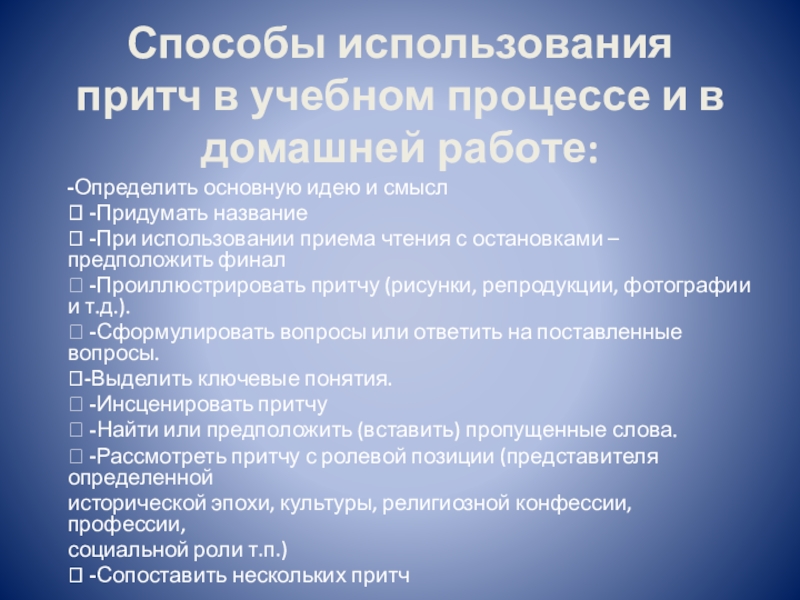 Способы использования притч в учебном процессе и в домашней работе:

-Определить основную идею и смысл
 -Придумать название
 -При использовании приема чтения с остановками – предположить финал
 -Проиллюстрировать притчу (рисунки, репродукции, фотографии и т.д.).
 -Сформулировать вопросы или ответить на поставленные вопросы.
-Выделить ключевые понятия.
 -Инсценировать притчу
 -Найти или предположить (вставить) пропущенные слова.
 -Рассмотреть притчу с ролевой позиции (представителя определенной
исторической эпохи, культуры, религиозной конфессии, профессии,
социальной роли т.п.)
 -Сопоставить нескольких притч